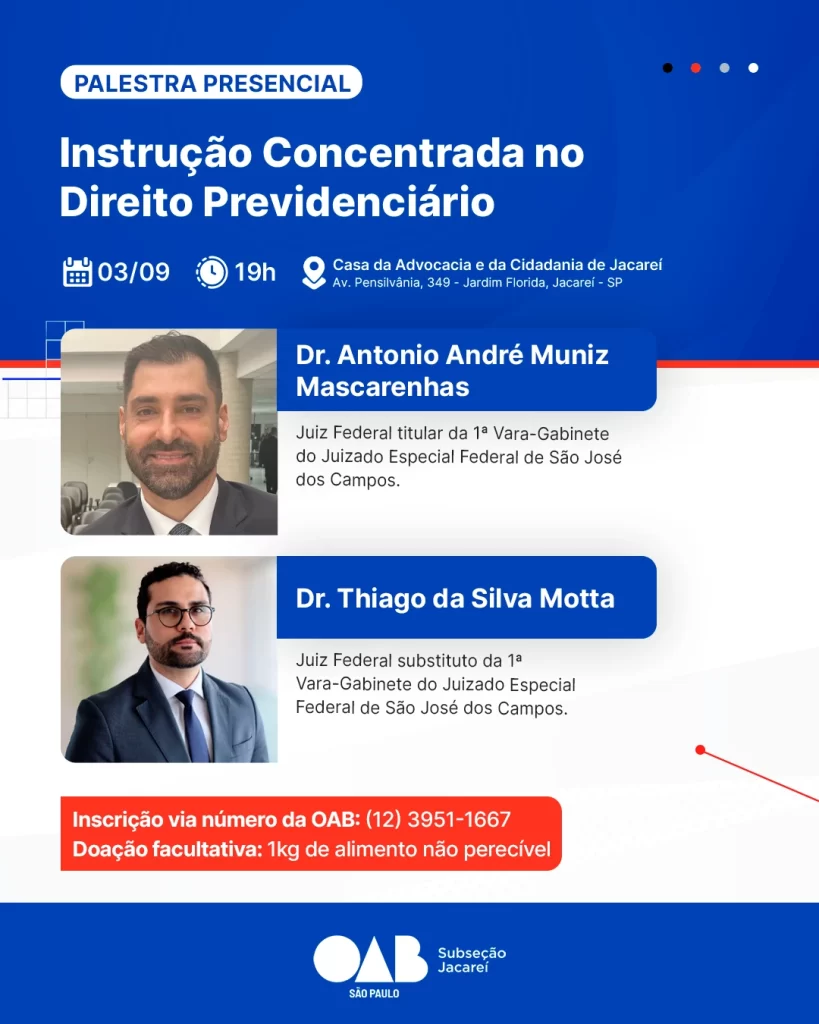 PALESTRA PRESENCIAL

Instrução Concentrada no Direito Previdenciário

03/09 19h Casa da Advocacia e da Cidadania de Jacareí
Av. Pensilvânia, 349 - Jardim Florida, Jacareí - SP

Dr. Antonio André Muniz Mascarenhas

Juiz Federal titular da 1ª Vara-Gabinete do Juizado Especial Federal de São José dos Campos.

Dr. Thiago da Silva Motta

Juiz Federal substituto da 1ª Vara-Gabinete do Juizado Especial Federal de São José dos Campos.

Inscrição via número da OAB: (12) 3951-1667
Doação facultativa: 1kg de alimento não perecível

OAB SÃO PAULO Subseção Jacareí